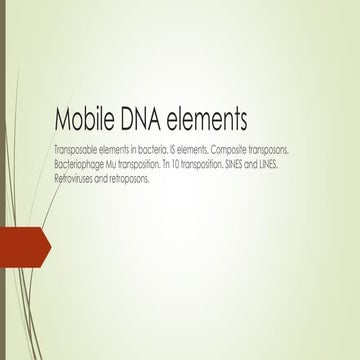 Mobile DNA elements

Transposable elements in bacteria. IS elements. Composite transposons. Bacteriophage Mu transposition. Tn 10 transposition. SINES and LINES. Retroviruses and retroposons.